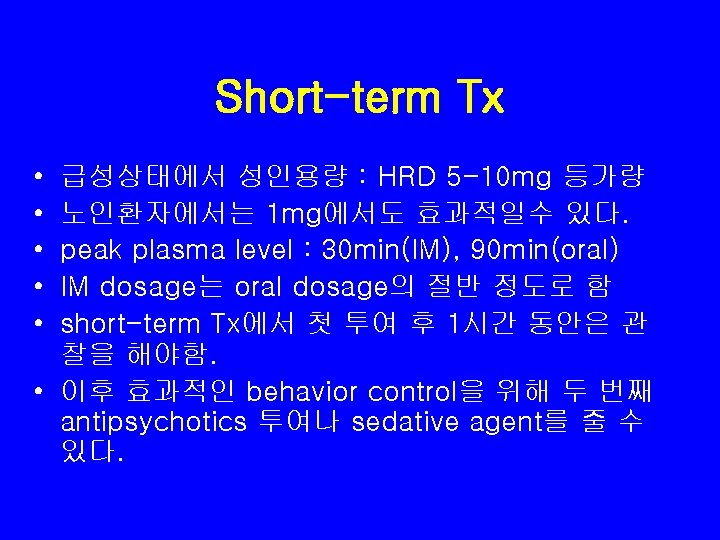 Short-term Tx

• 급성상태에서 성인용량 : HRD 5-10mg 등가량
• 노인환자에서는 1mg에서도 효과적일수 있다.
• peak plasma level : 30min(IM), 90min(oral)
• IM dosage는 oral dosage의 절반 정도로 함
• short-term Tx에서 첫 투여 후 1시간 동안은 관찰을 해야함.
• 이후 효과적인 behavior control을 위해 두 번째 antipsychotics 투여나 sedative agent를 줄 수 있다.